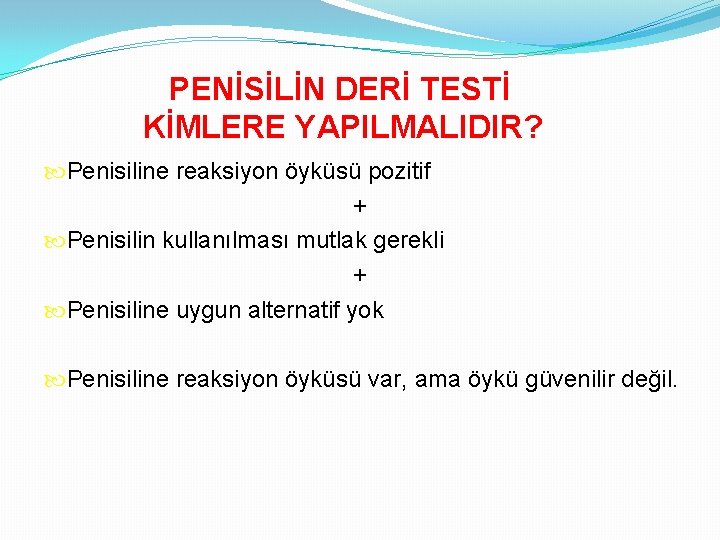 PENİSİLİN DERİ TESTİ KİMLERE YAPILMALIDIR?

Penisiline reaksiyon öyküsü pozitif

+

Penisilin kullanılması mutlak gerekli

+

Penisiline uygun alternatif yok

Penisiline reaksiyon öyküsü var, ama öykü güvenilir değil.